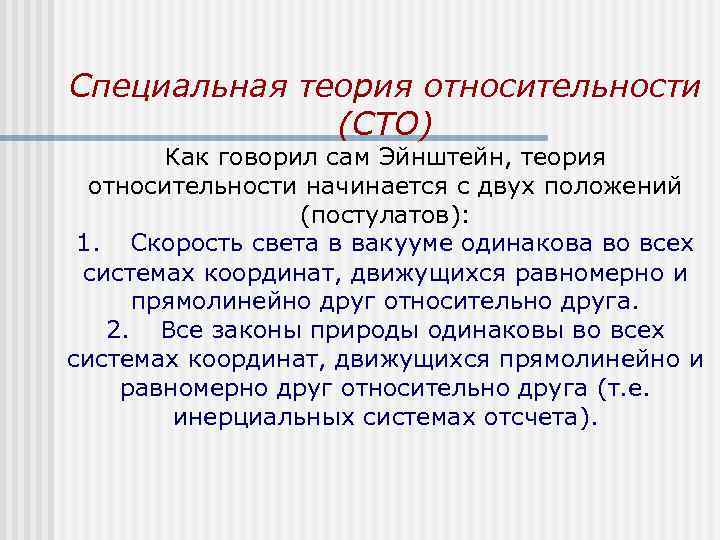 Специальная теория относительности (СТО)

Как говорил сам Эйнштейн, теория относительности начинается с двух положений (постулатов):

1. Скорость света в вакууме одинакова во всех системах координат, движущихся равномерно и прямолинейно друг относительно друга.

2. Все законы природы одинаковы во всех системах координат, движущихся прямолинейно и равномерно друг относительно друга (т.е. инерциальных системах отсчета).